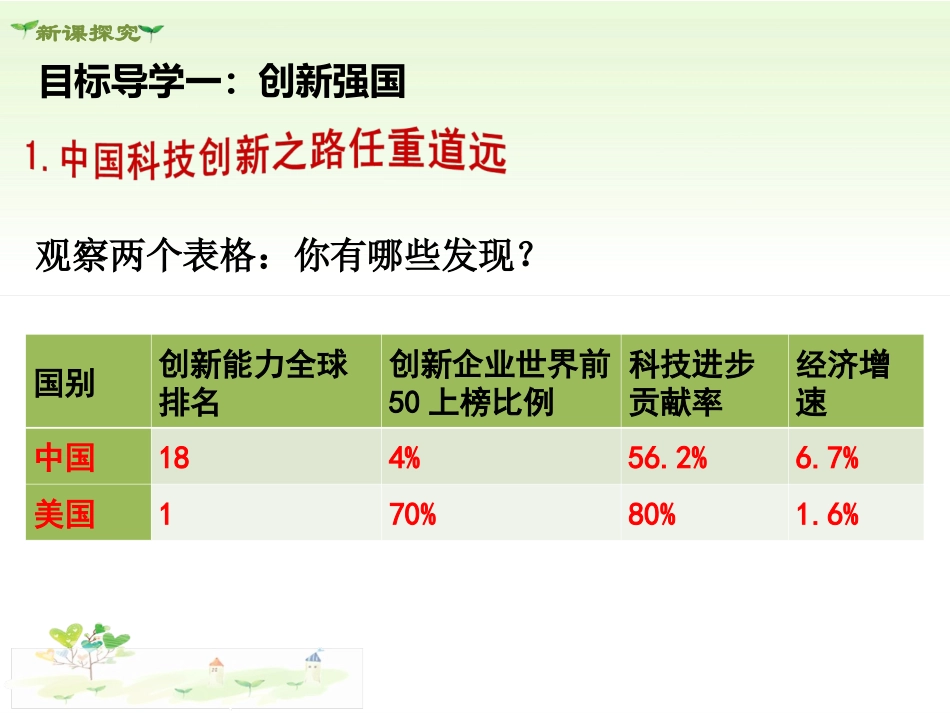 新课探究

目标导学一：创新强国

1.中国科技创新之路任重道远

观察两个表格：你有哪些发现？

| 国别 | 创新能力全球排名 | 创新企业世界前50上榜比例 | 科技进步贡献率 | 经济增速 |
|---|---|---|---|---|
| 中国 | 18 | 4% | 56.2% | 6.7% |
| 美国 | 1 | 70% | 80% | 1.6% |